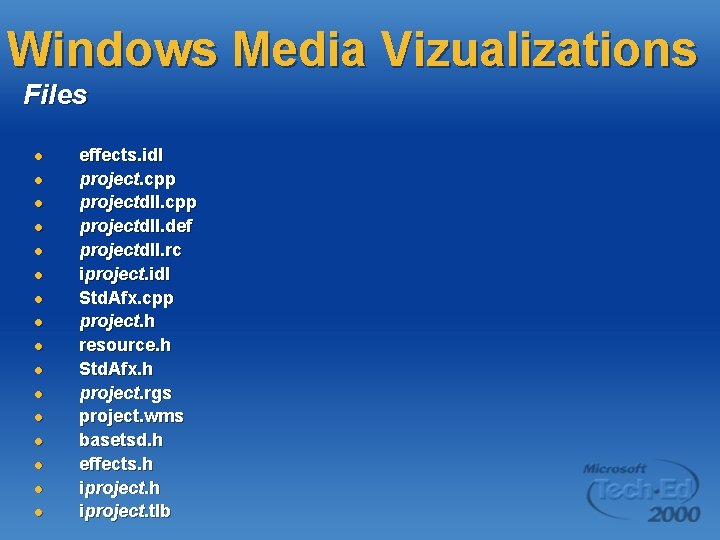 Windows Media Vizualizations

Files

- effects.idl
- project.cpp
- projectdll.cpp
- projectdll.def
- projectdll.rc
- iproject.idl
- StdAfx.cpp
- project.h
- resource.h
- StdAfx.h
- project.rgs
- project.wms
- basetsd.h
- effects.h
- iproject.h
- iproject.tlb

Microsoft Tech·Ed 2000